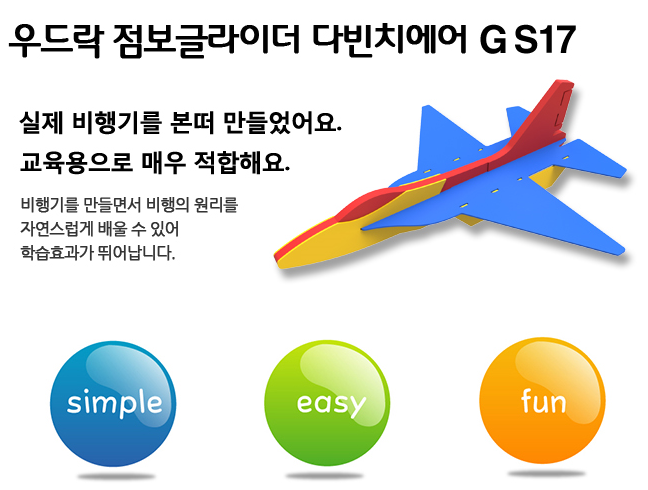 우드락 점보글라이더 다빈치에어 G S17

실제 비행기를 본떠 만들었어요.
교육용으로 매우 적합해요.

비행기를 만들면서 비행의 원리를 자연스럽게 배울 수 있어 학습효과가 뛰어납니다.

simple

easy

fun